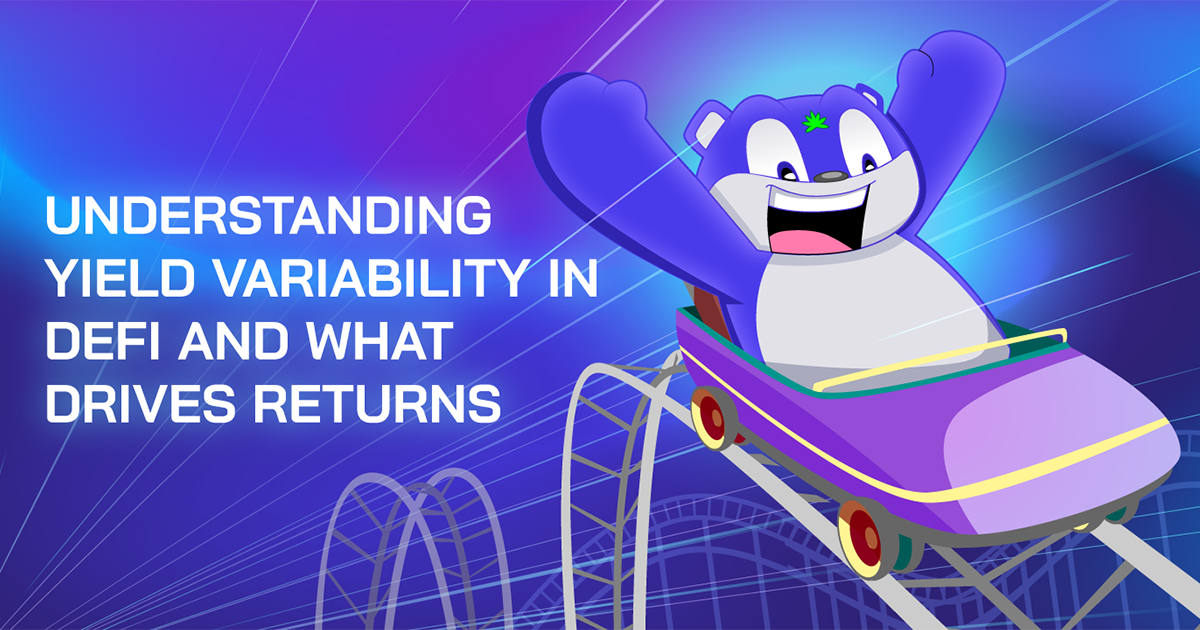 UNDERSTANDING YIELD VARIABILITY IN DEFI AND WHAT DRIVES RETURNS